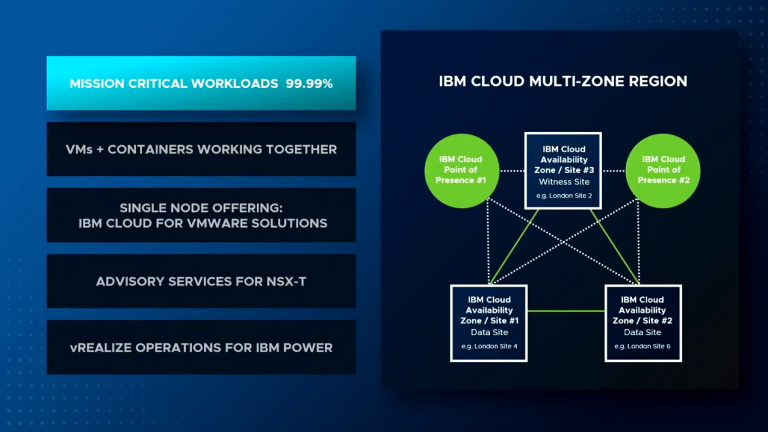 MISSION CRITICAL WORKLOADS 99.99%

VMs + CONTAINERS WORKING TOGETHER

SINGLE NODE OFFERING:
IBM CLOUD FOR VMWARE SOLUTIONS

ADVISORY SERVICES FOR NSX-T

vREALIZE OPERATIONS FOR IBM POWER

IBM CLOUD MULTI-ZONE REGION

IBM Cloud Point of Presence #1

IBM Cloud Availability Zone / Site #3
Witness Site
e.g. London Site 2

IBM Cloud Point of Presence #2

IBM Cloud Availability Zone / Site #1
Data Site
e.g. London Site 4

IBM Cloud Availability Zone / Site #2
Data Site
e.g. London Site 6